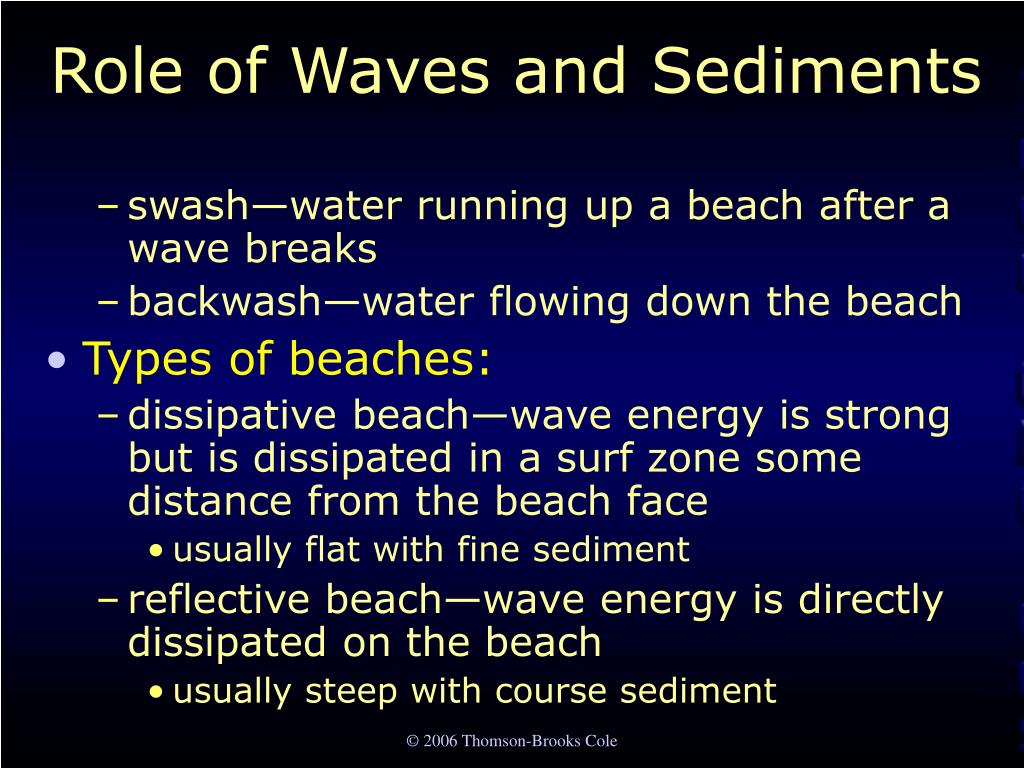 Role of Waves and Sediments

– swash—water running up a beach after a wave breaks
– backwash—water flowing down the beach

• Types of beaches:
– dissipative beach—wave energy is strong but is dissipated in a surf zone some distance from the beach face
• usually flat with fine sediment
– reflective beach—wave energy is directly dissipated on the beach
• usually steep with course sediment

© 2006 Thomson-Brooks Cole